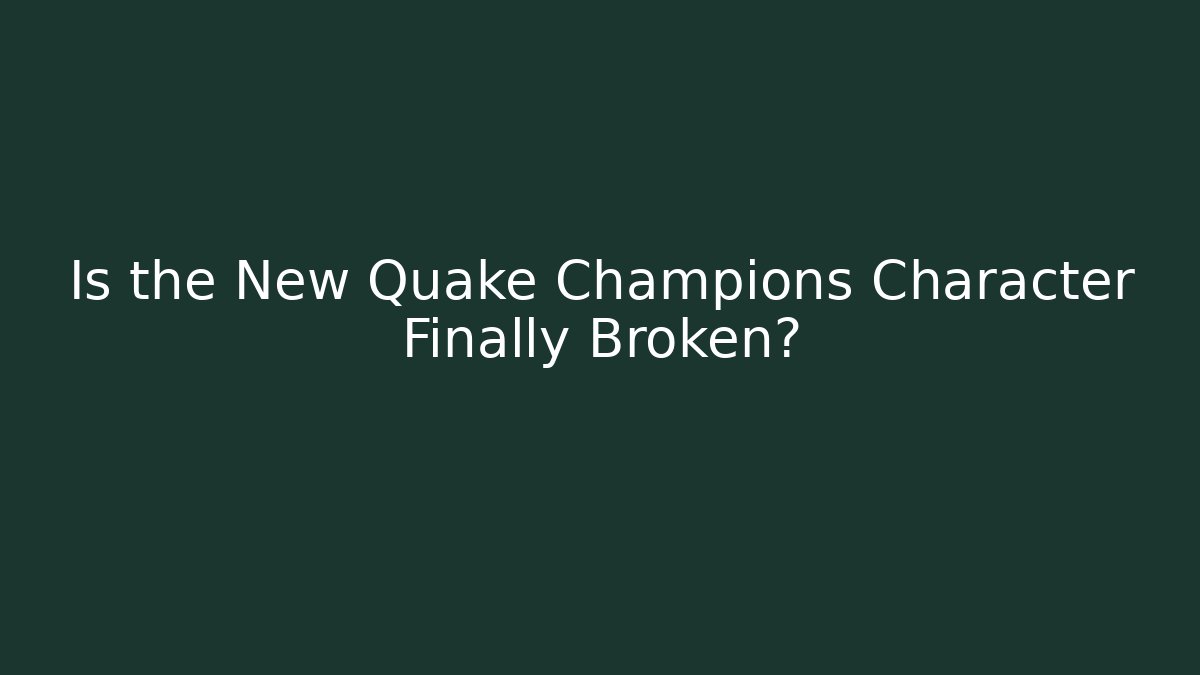 Is the New Quake Champions Character Finally Broken?